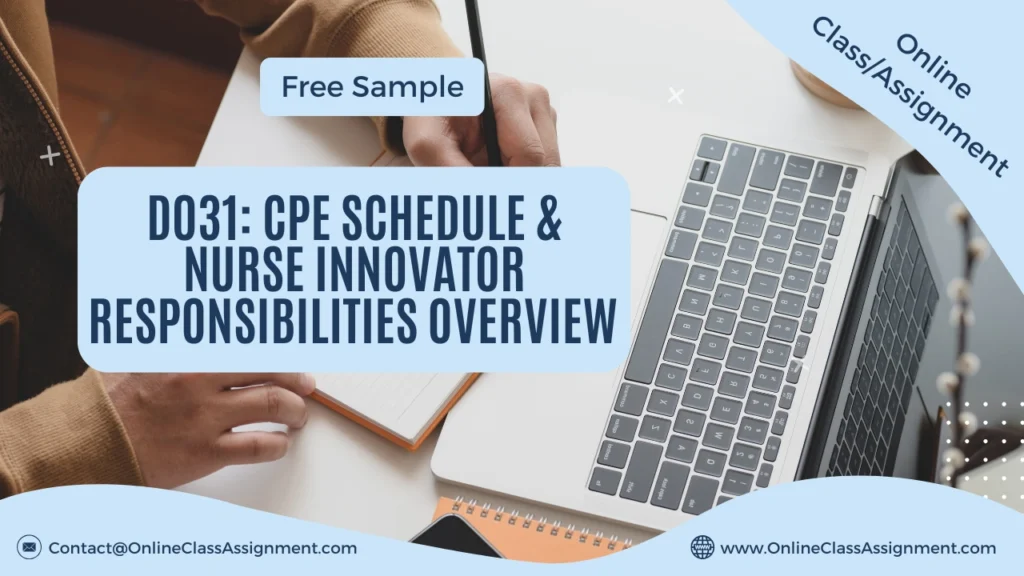 Free Sample

Online Class/Assignment

D031: CPE SCHEDULE & NURSE INNOVATOR RESPONSIBILITIES OVERVIEW

Contact@OnlineClassAssignment.com

www.OnlineClassAssignment.com